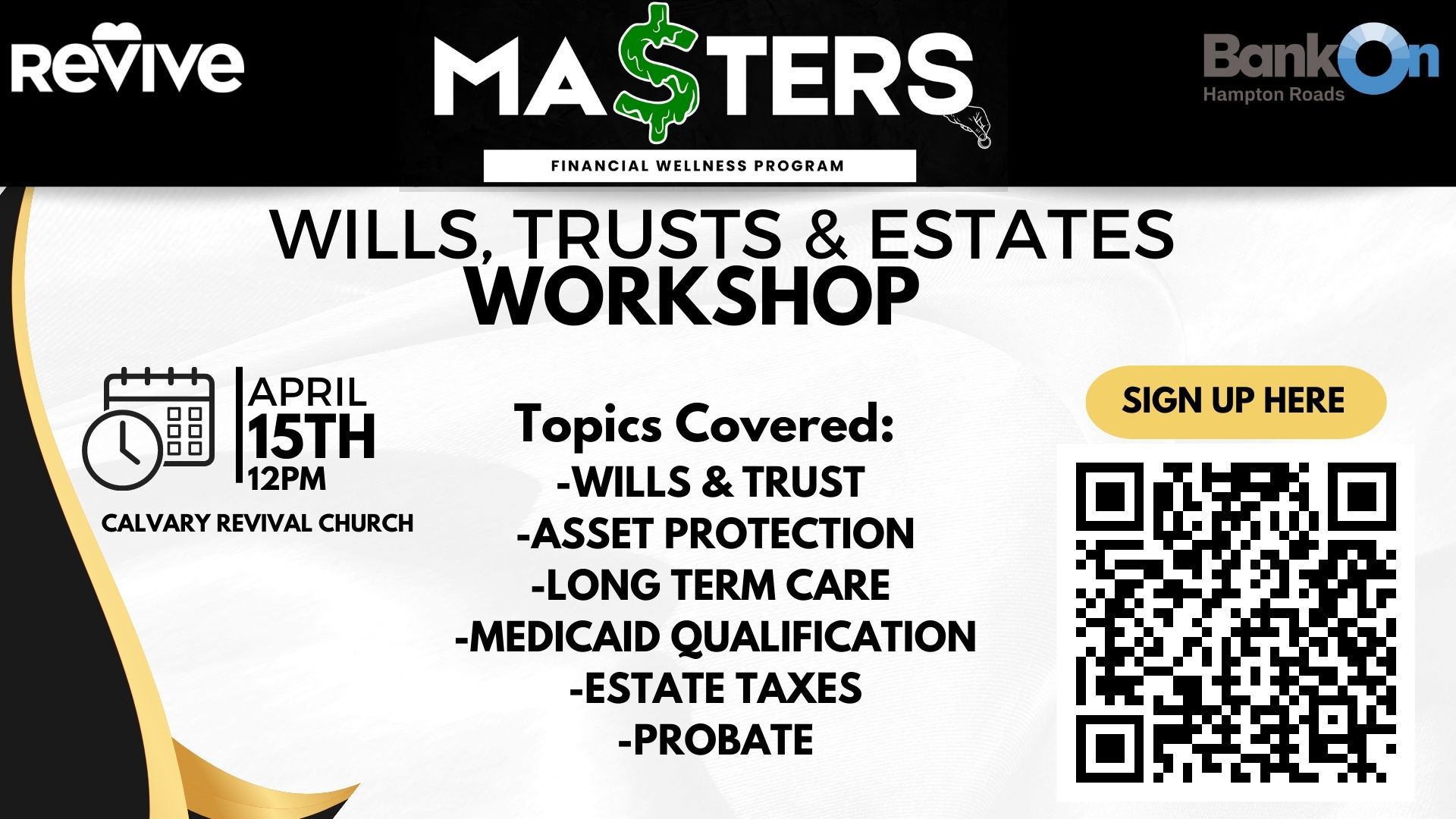 Revive

MA$TERS

FINANCIAL WELLNESS PROGRAM

BankOn
Hampton Roads

WILLS, TRUSTS & ESTATES
WORKSHOP

APRIL
15TH
12PM

CALVARY REVIVAL CHURCH

Topics Covered:
-WILLS & TRUST
-ASSET PROTECTION
-LONG TERM CARE
-MEDICAID QUALIFICATION
-ESTATE TAXES
-PROBATE

SIGN UP HERE